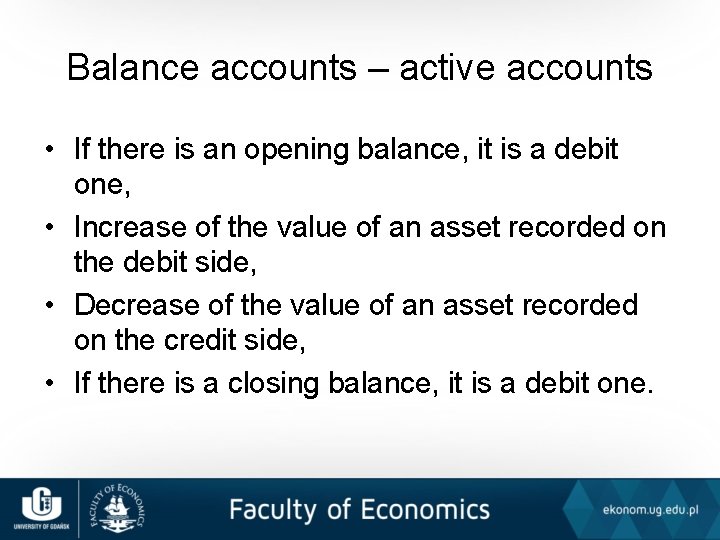 Balance accounts – active accounts

• If there is an opening balance, it is a debit one,
• Increase of the value of an asset recorded on the debit side,
• Decrease of the value of an asset recorded on the credit side,
• If there is a closing balance, it is a debit one.

UNIVERSITY OF GDAŃSK
FACULTY OF ECONOMICS
Faculty of Economics
ekonom.ug.edu.pl